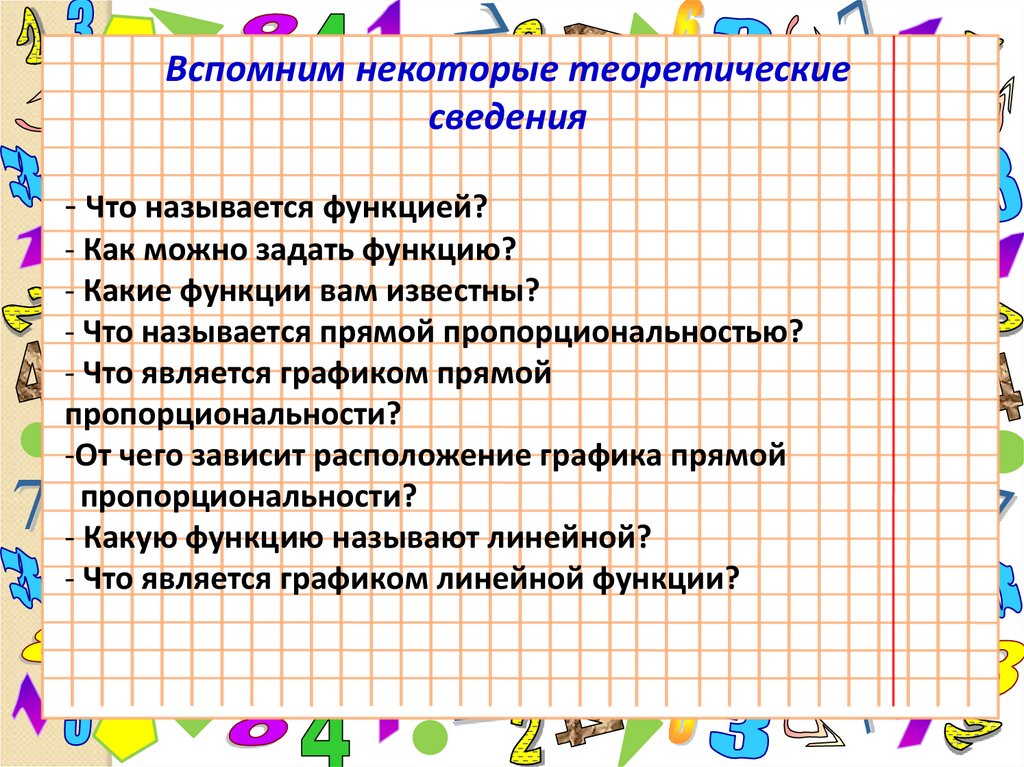 Вспомним некоторые теоретические сведения

- Что называется функцией?
- Как можно задать функцию?
- Какие функции вам известны?
- Что называется прямой пропорциональностью?
- Что является графиком прямой пропорциональности?
-От чего зависит расположение графика прямой пропорциональности?
- Какую функцию называют линейной?
- Что является графиком линейной функции?